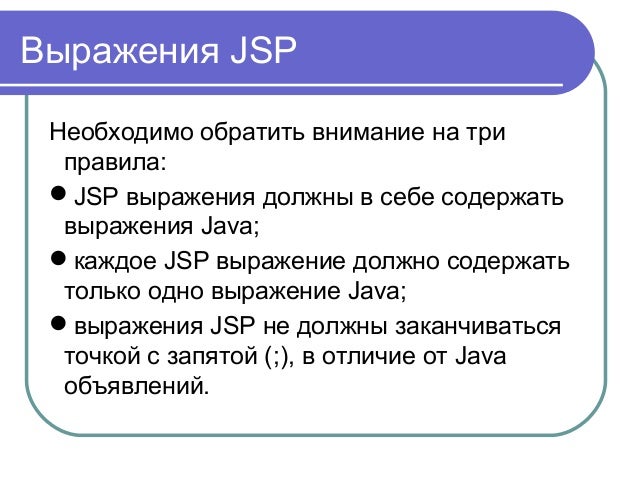 Выражения JSP

Необходимо обратить внимание на три правила:

● JSP выражения должны в себе содержать выражения Java;

● каждое JSP выражение должно содержать только одно выражение Java;

● выражения JSP не должны заканчиваться точкой с запятой (;), в отличие от Java объявлений.